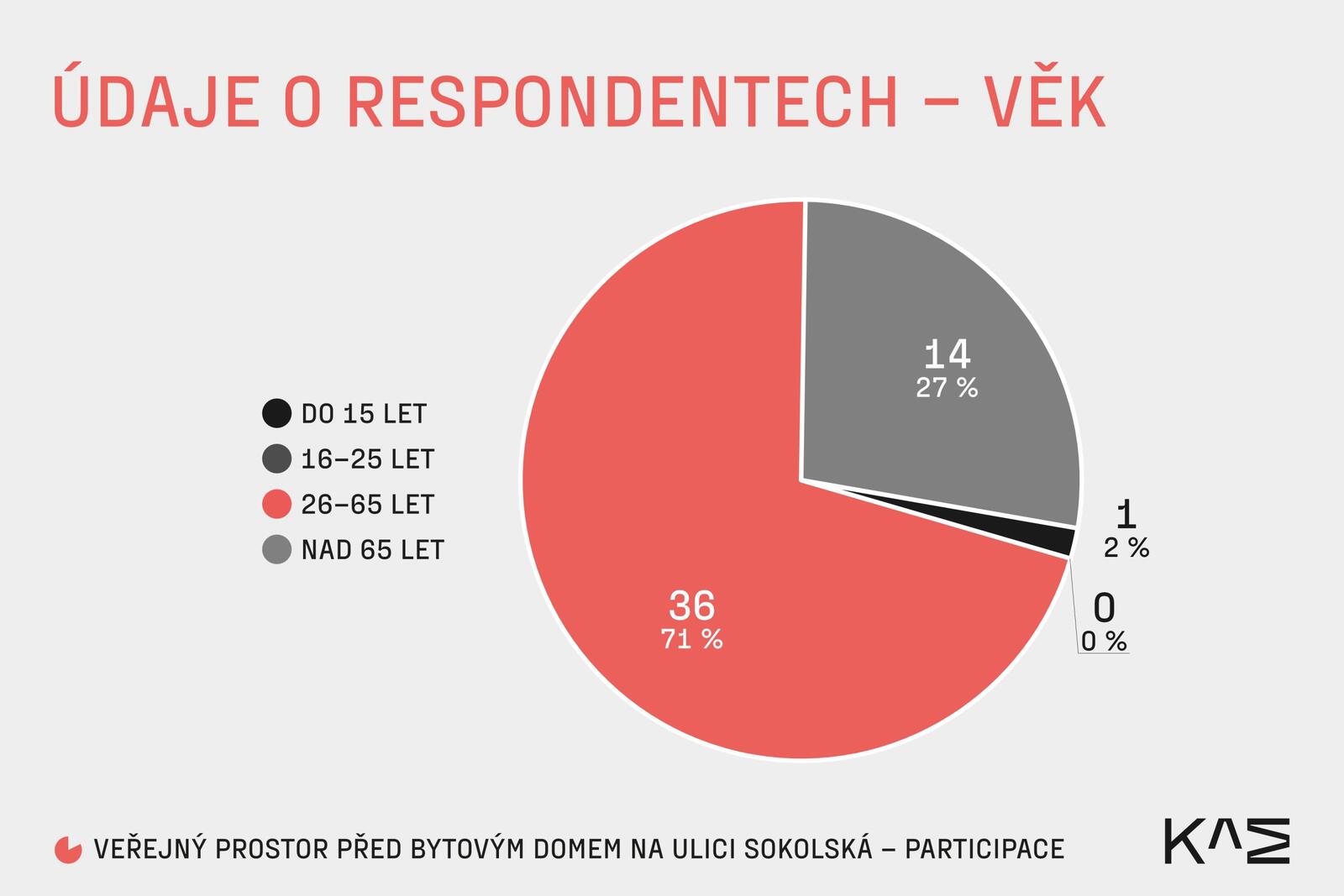 ÚDAJE O RESPONDENTECH – VĚK

DO 15 LET
16–25 LET
26–65 LET
NAD 65 LET

14
27 %

1
2 %

0
0 %

36
71 %

VEŘEJNÝ PROSTOR PŘED BYTOVÝM DOMEM NA ULICI SOKOLSKÁ – PARTICIPACE

KAM